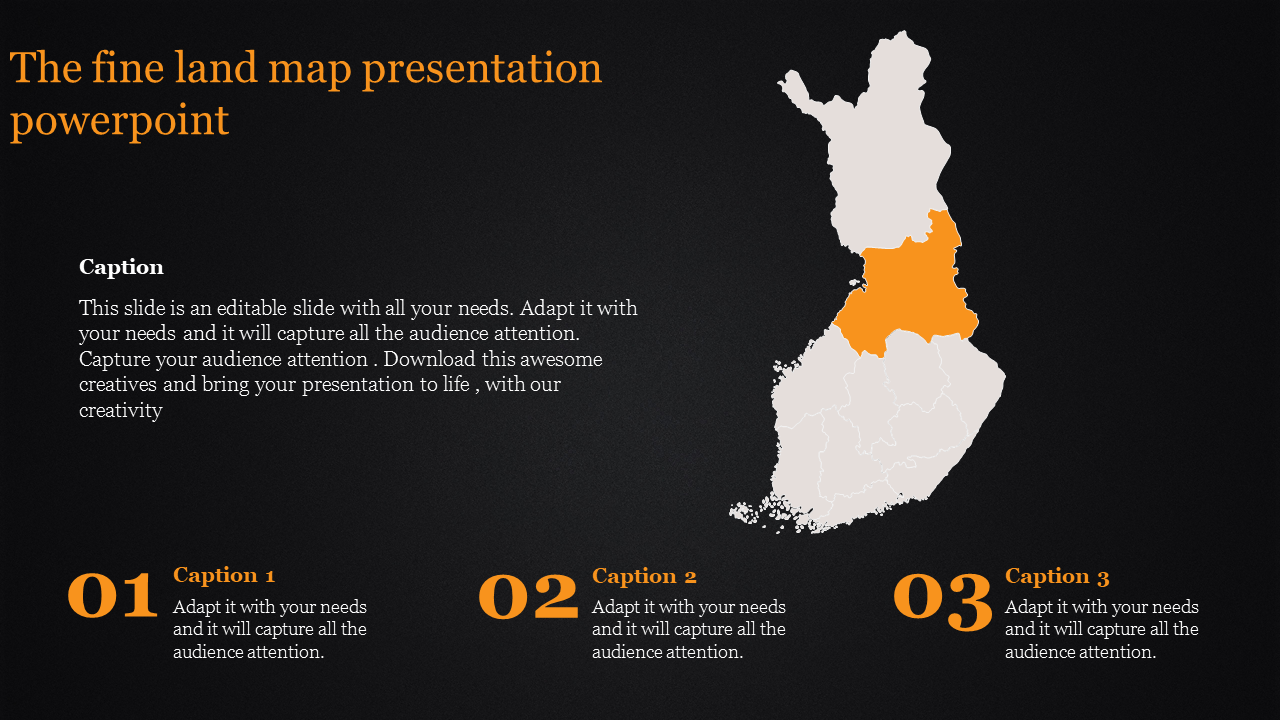 The fine land map presentation powerpoint

Caption

This slide is an editable slide with all your needs. Adapt it with your needs and it will capture all the audience attention. Capture your audience attention . Download this awesome creatives and bring your presentation to life , with our creativity

01 Caption 1
Adapt it with your needs and it will capture all the audience attention.

02 Caption 2
Adapt it with your needs and it will capture all the audience attention.

03 Caption 3
Adapt it with your needs and it will capture all the audience attention.